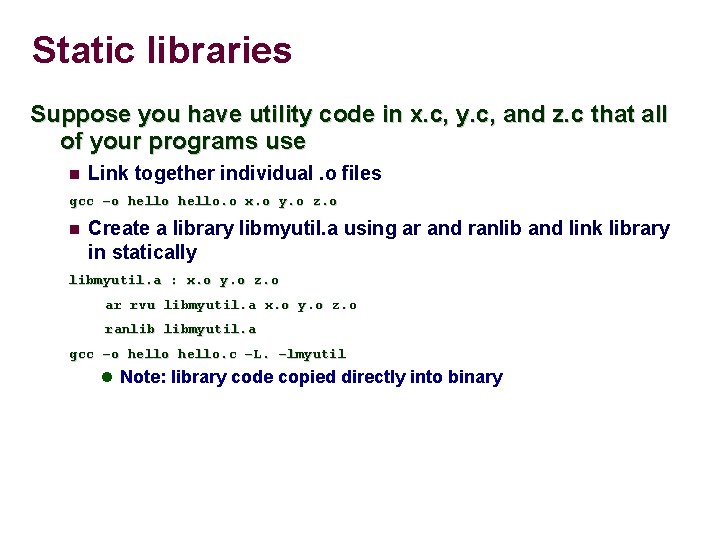 Static libraries

Suppose you have utility code in x.c, y.c, and z.c that all of your programs use

Link together individual .o files

gcc –o hello hello.o x.o y.o z.o

Create a library libmyutil.a using ar and ranlib and link library in statically

libmyutil.a : x.o y.o z.o

ar rvu libmyutil.a x.o y.o z.o

ranlib libmyutil.a

gcc –o hello hello.c –L. –lmyutil

Note: library code copied directly into binary